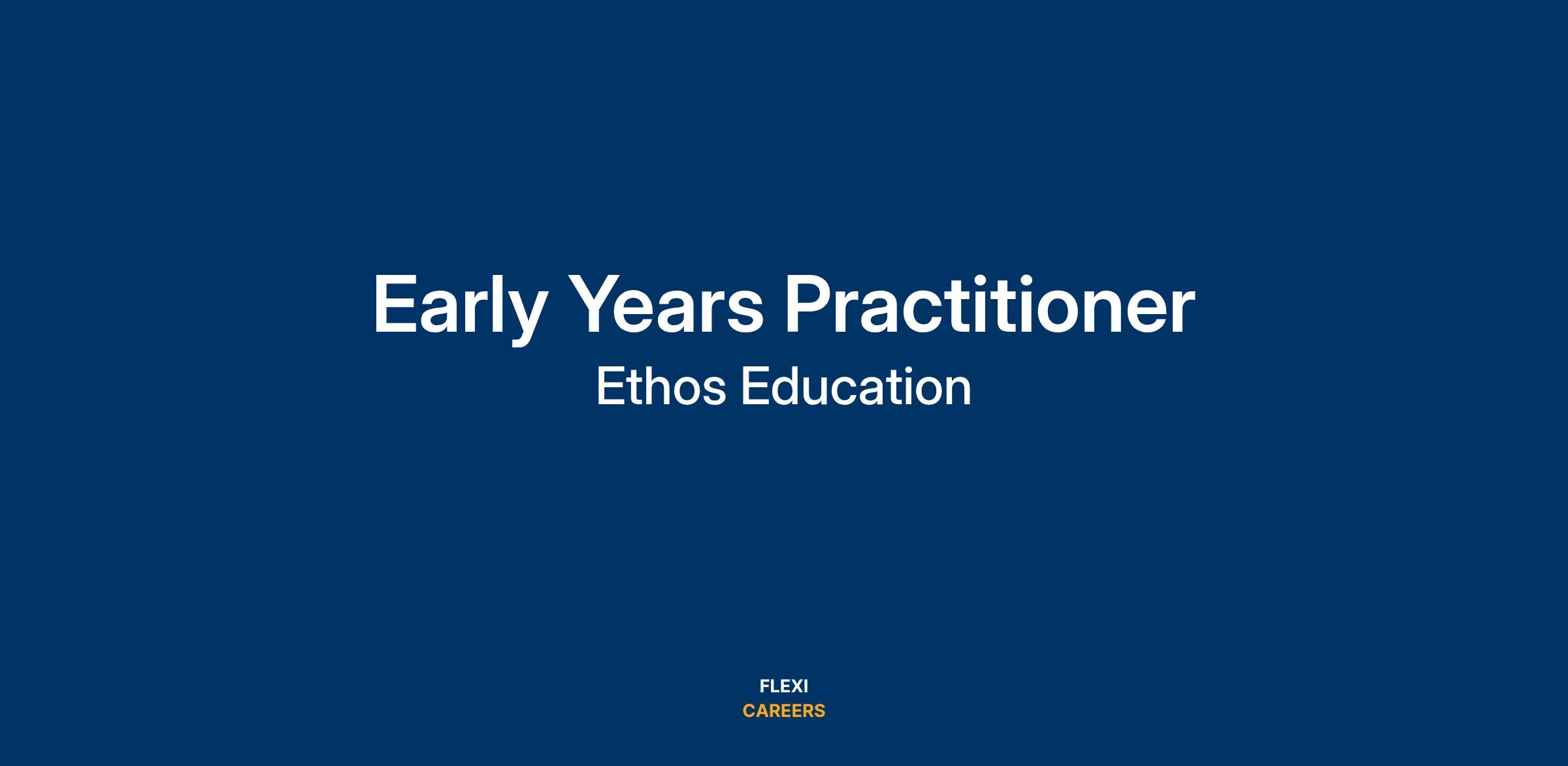 Early Years Practitioner
Ethos Education

FLEXI
CAREERS